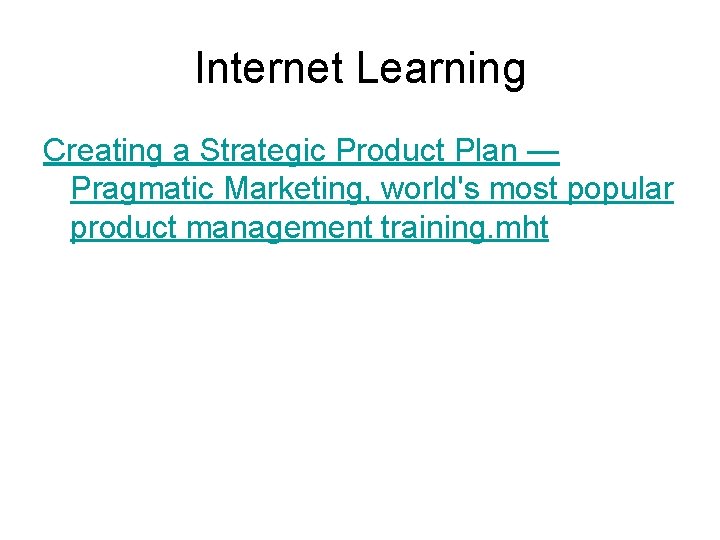 Internet Learning

Creating a Strategic Product Plan — Pragmatic Marketing, world's most popular product management training.mht